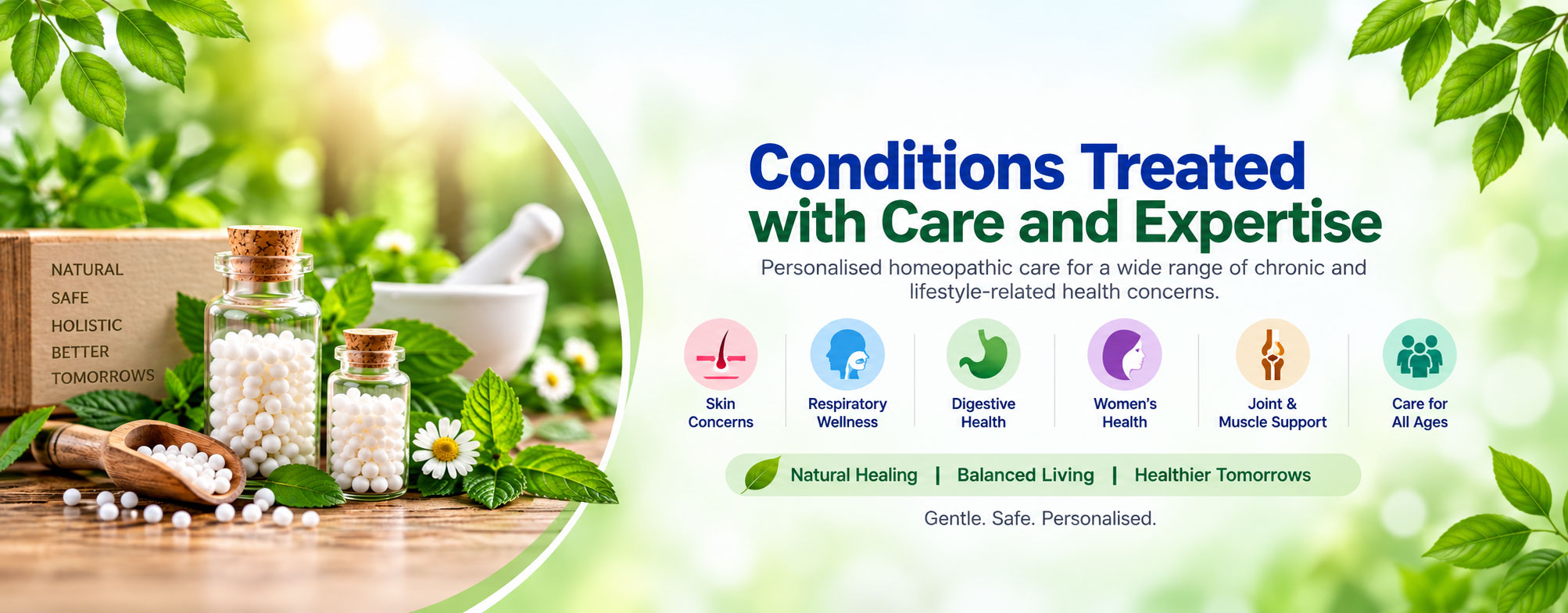 NATURAL
SAFE
HOLISTIC
BETTER
TOMORROWS

Conditions Treated with Care and Expertise

Personalised homeopathic care for a wide range of chronic and lifestyle-related health concerns.

Skin Concerns

Respiratory Wellness

Digestive Health

Women's Health

Joint & Muscle Support

Care for All Ages

Natural Healing | Balanced Living | Healthier Tomorrows

Gentle. Safe. Personalised.